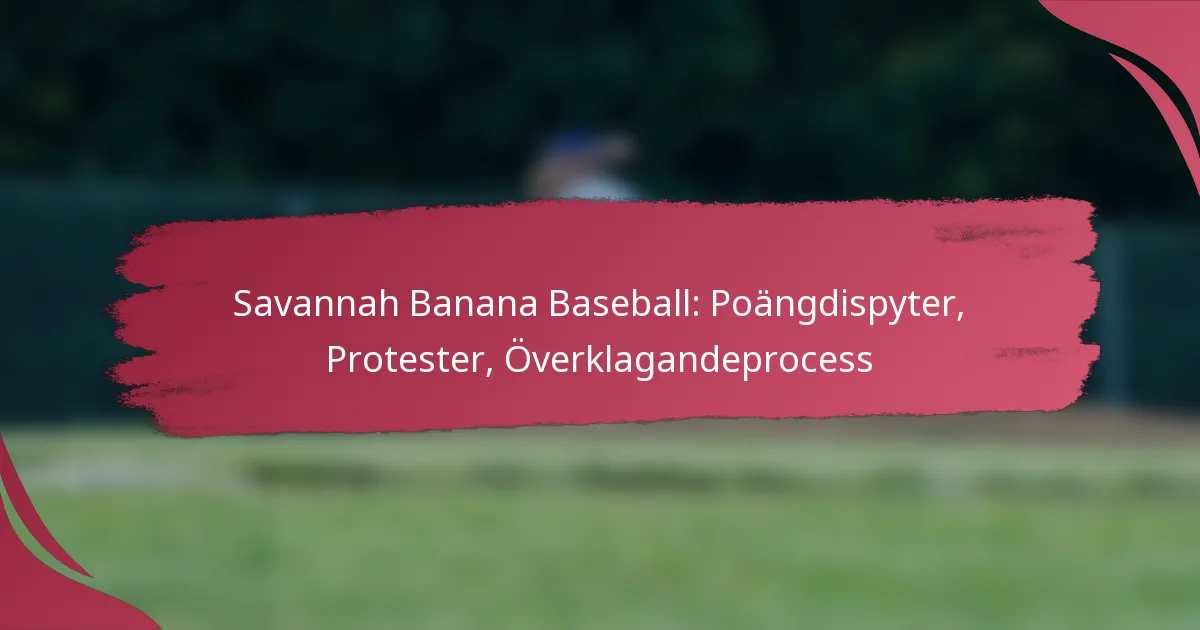 Savannah Banana Baseball: Poängdispyter, Protester, Överklagandeprocess